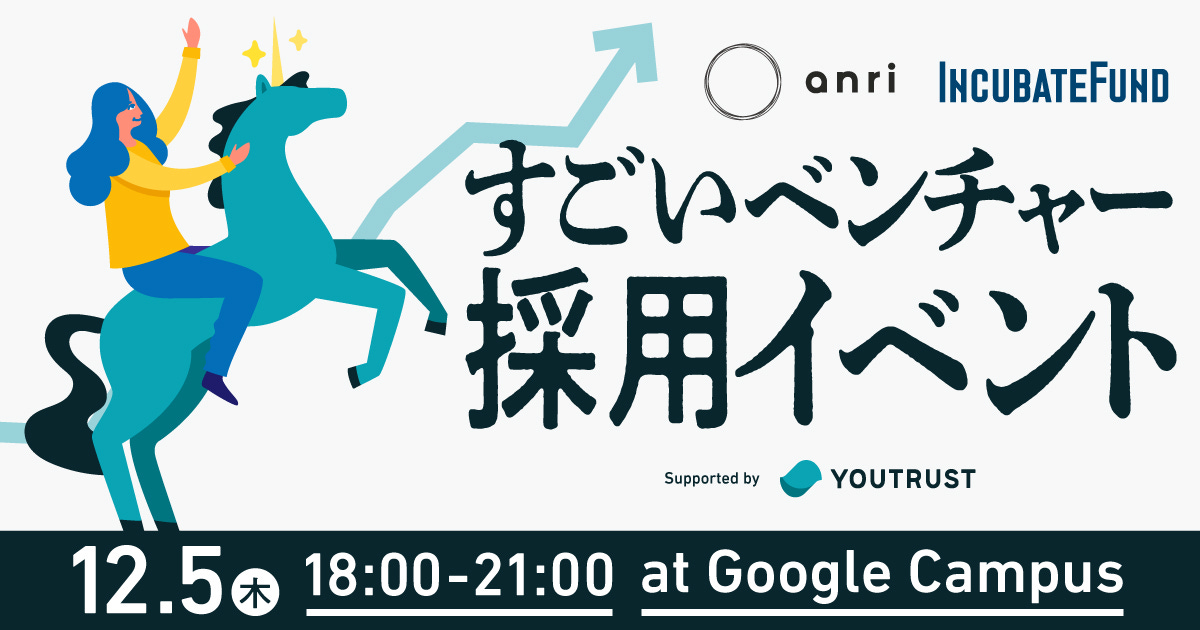 anri INCUBATEFUND

すごいベンチャー
採用イベント

Supported by YOUTRUST

12.5 木 18:00-21:00 at Google Campus